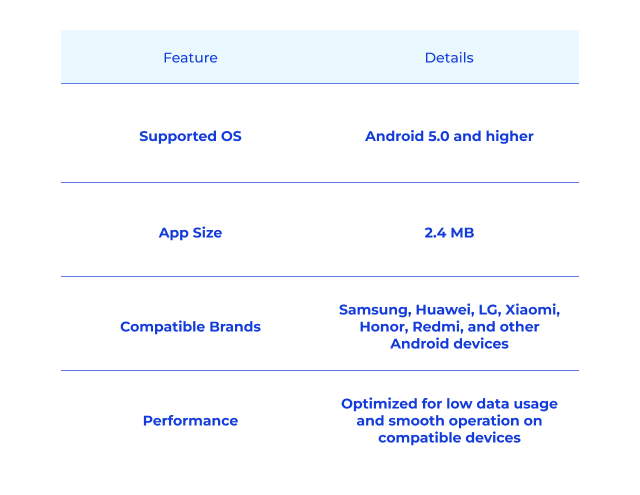 | Feature | Details |
|---|---|
| Supported OS | Android 5.0 and higher |
| App Size | 2.4 MB |
| Compatible Brands | Samsung, Huawei, LG, Xiaomi, Honor, Redmi, and other Android devices |
| Performance | Optimized for low data usage and smooth operation on compatible devices |